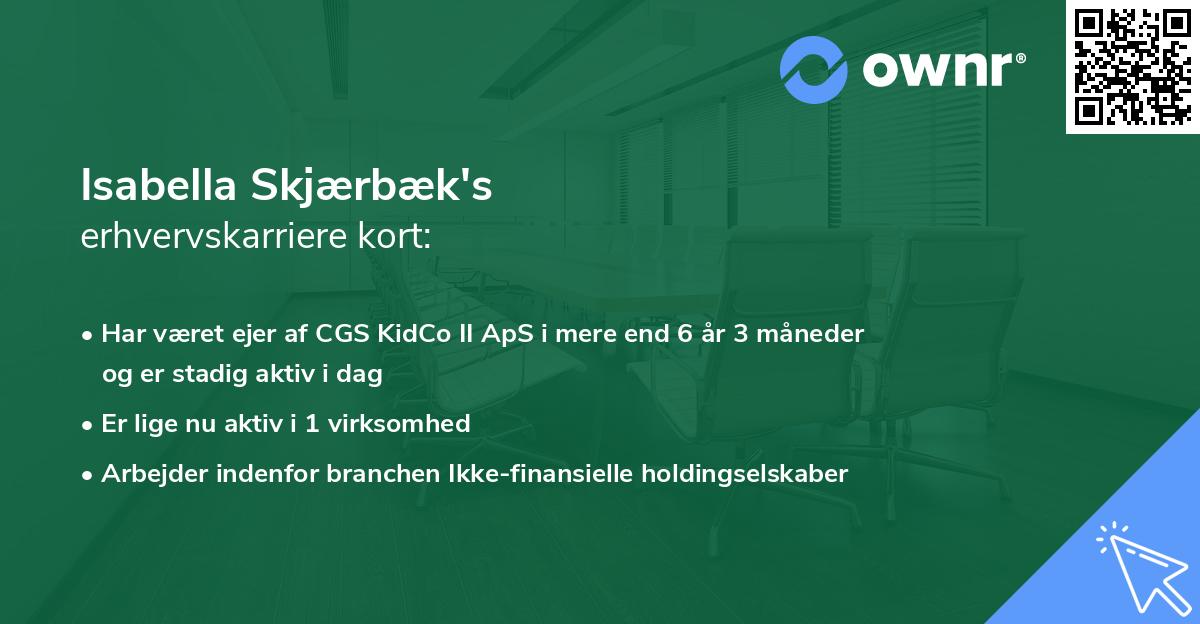 ownr®

Isabella Skjærbæk's
erhvervskarriere kort:

• Har været ejer af CGS KidCo II ApS i mere end 6 år 3 måneder og er stadig aktiv i dag
• Er lige nu aktiv i 1 virksomhed
• Arbejder indenfor branchen Ikke-finansielle holdingselskaber